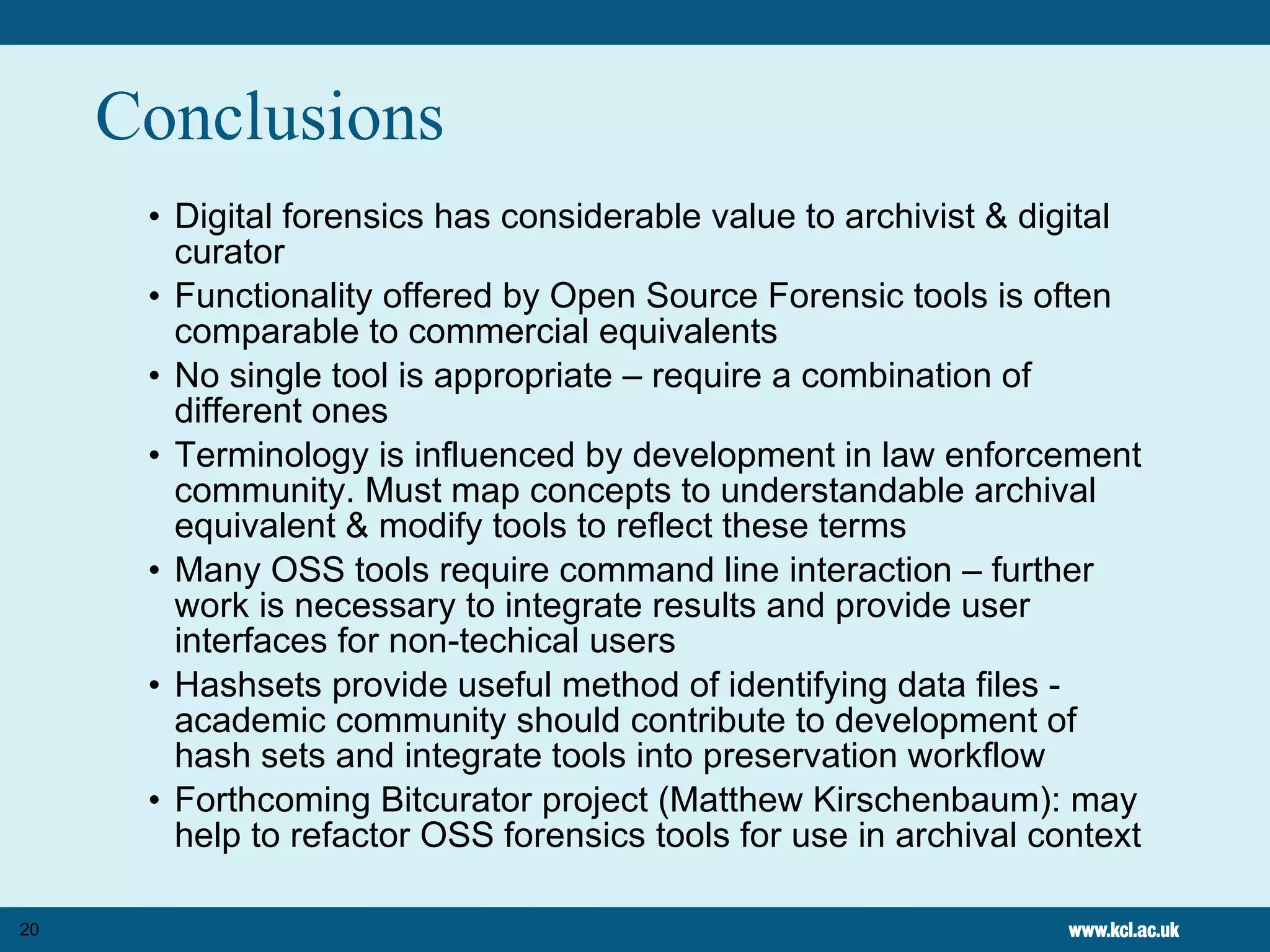 Conclusions

• Digital forensics has considerable value to archivist & digital curator
• Functionality offered by Open Source Forensic tools is often comparable to commercial equivalents
• No single tool is appropriate – require a combination of different ones
• Terminology is influenced by development in law enforcement community. Must map concepts to understandable archival equivalent & modify tools to reflect these terms
• Many OSS tools require command line interaction – further work is necessary to integrate results and provide user interfaces for non-techical users
• Hashsets provide useful method of identifying data files - academic community should contribute to development of hash sets and integrate tools into preservation workflow
• Forthcoming Bitcurator project (Matthew Kirschenbaum): may help to refactor OSS forensics tools for use in archival context

20

www.kcl.ac.uk